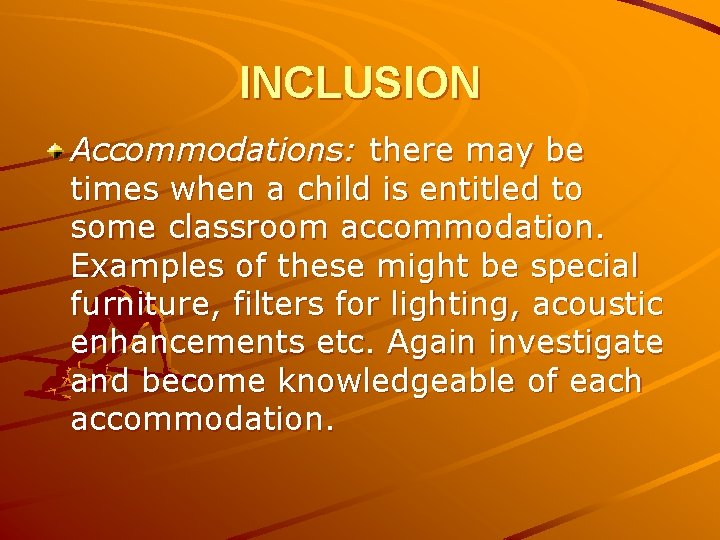 INCLUSION

Accommodations: there may be times when a child is entitled to some classroom accommodation. Examples of these might be special furniture, filters for lighting, acoustic enhancements etc. Again investigate and become knowledgeable of each accommodation.